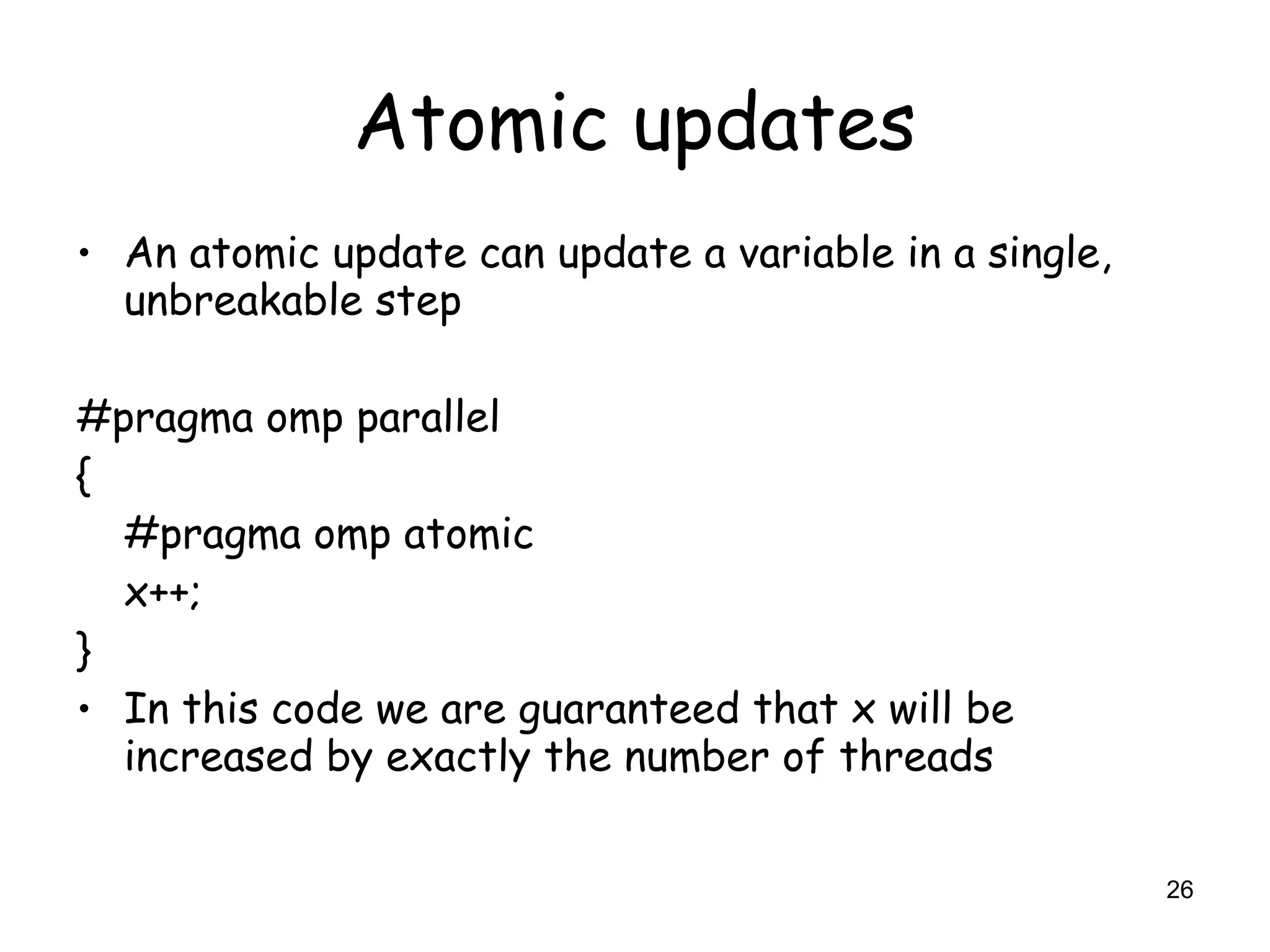 Atomic updates

• An atomic update can update a variable in a single, unbreakable step

#pragma omp parallel
{
 #pragma omp atomic
 x++;
}

• In this code we are guaranteed that x will be increased by exactly the number of threads

26